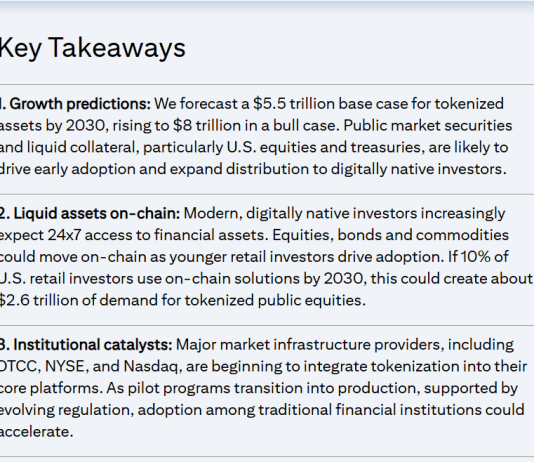 Key Takeaways

1. Growth predictions: We forecast a \$5.5 trillion base case for tokenized assets by 2030, rising to \$8 trillion in a bull case. Public market securities and liquid collateral, particularly U.S. equities and treasuries, are likely to drive early adoption and expand distribution to digitally native investors.

2. Liquid assets on-chain: Modern, digitally native investors increasingly expect 24x7 access to financial assets. Equities, bonds and commodities could move on-chain as younger retail investors drive adoption. If 10% of U.S. retail investors use on-chain solutions by 2030, this could create about \$2.6 trillion of demand for tokenized public equities.

3. Institutional catalysts: Major market infrastructure providers, including DTCC, NYSE, and Nasdaq, are beginning to integrate tokenization into their core platforms. As pilot programs transition into production, supported by evolving regulation, adoption among traditional financial institutions could accelerate.